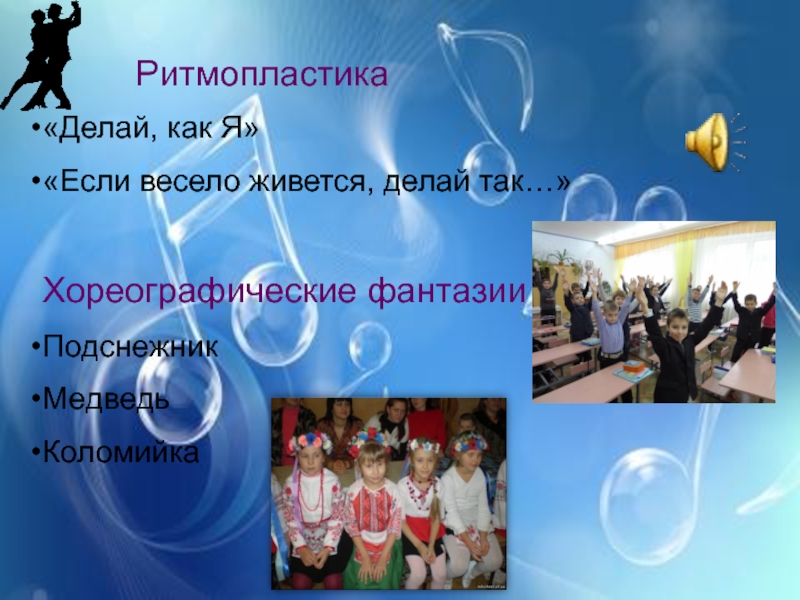 Ритмопластика

•«Делай, как Я»

•«Если весело живется, делай так…»

Хореографические фантазии

•Подснежник

•Медведь

•Коломийка